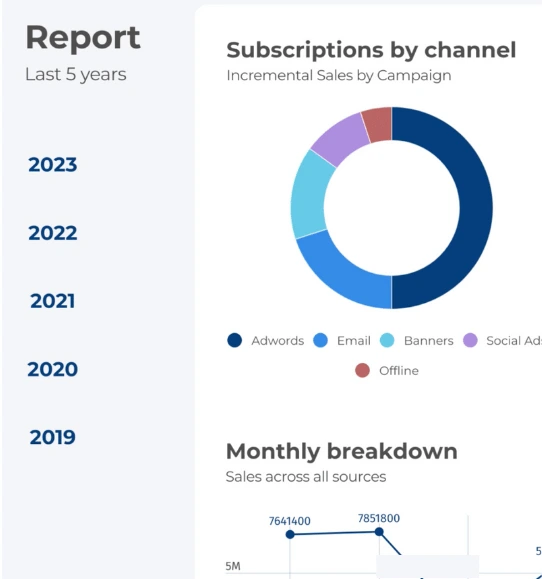 Report
Last 5 years

2023

2022

2021

2020

2019

Subscriptions by channel
Incremental Sales by Campaign

Adwords Email Banners Social Ads
Offline

Monthly breakdown
Sales across all sources

7641400
7851800
5
5M